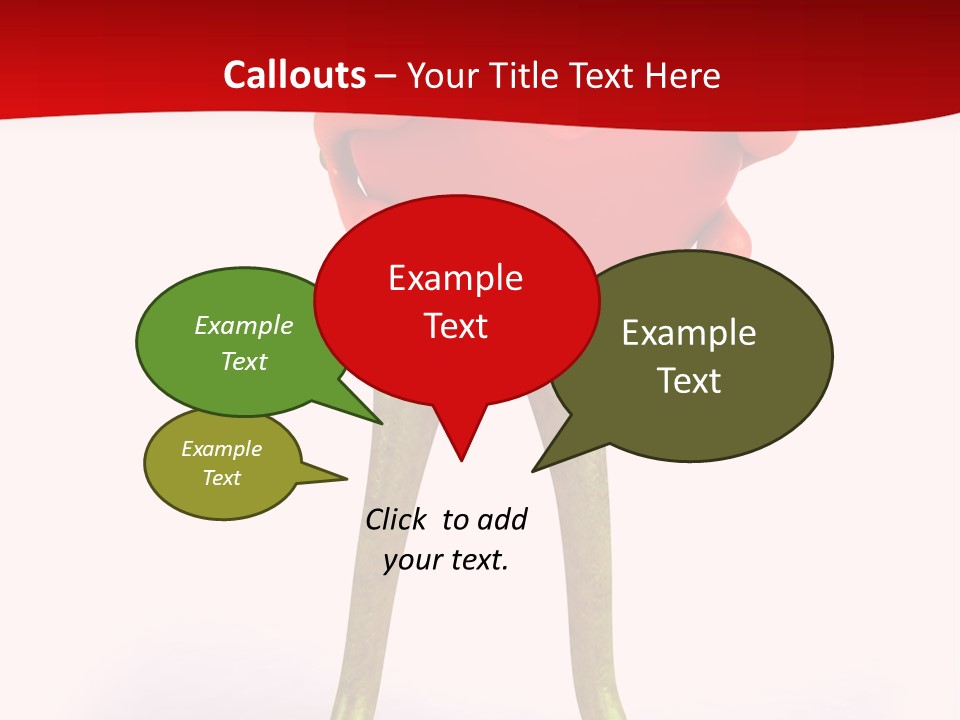 Callouts – Your Title Text Here

Example Text

Example Text

Example Text

Example Text

Click to add your text.